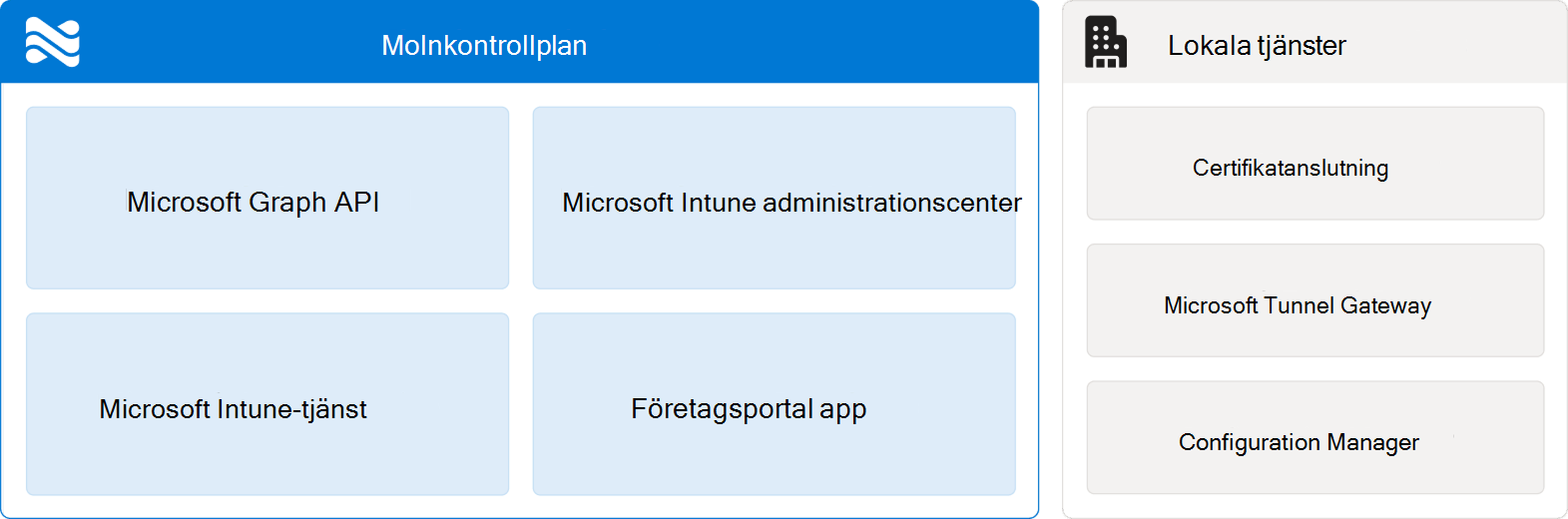 Molnkontrollplan

Microsoft Graph API

Microsoft Intune administrationscenter

Microsoft Intune-tjänst

Företagsportal app

Lokala tjänster

Certifikatanslutning

Microsoft Tunnel Gateway

Configuration Manager